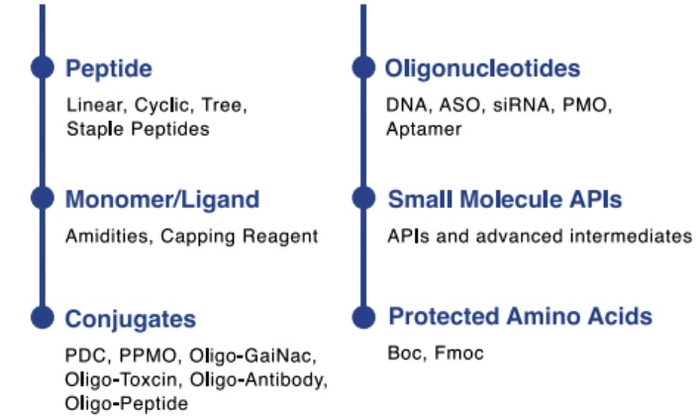 Peptide

Linear, Cyclic, Tree, Staple Peptides

Monomer/Ligand

Amidities, Capping Reagent

Conjugates

PDC, PPMO, Oligo-GaiNac, Oligo-Toxcin, Oligo-Antibody, Oligo-Peptide

Oligonucleotides

DNA, ASO, siRNA, PMO, Aptamer

Small Molecule APIs

APIs and advanced intermediates

Protected Amino Acids

Boc, Fmoc